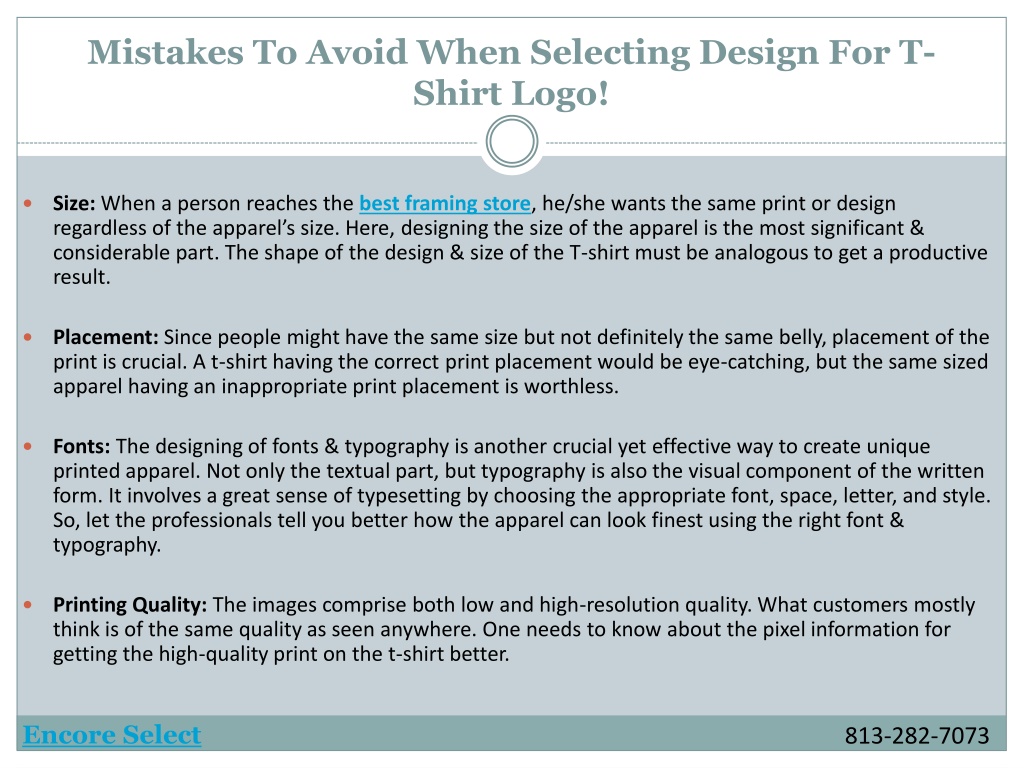 Mistakes To Avoid When Selecting Design For T-Shirt Logo!

Size: When a person reaches the best framing store, he/she wants the same print or design regardless of the apparel's size. Here, designing the size of the apparel is the most significant & considerable part. The shape of the design & size of the T-shirt must be analogous to get a productive result.

Placement: Since people might have the same size but not definitely the same belly, placement of the print is crucial. A t-shirt having the correct print placement would be eye-catching, but the same sized apparel having an inappropriate print placement is worthless.

Fonts: The designing of fonts & typography is another crucial yet effective way to create unique printed apparel. Not only the textual part, but typography is also the visual component of the written form. It involves a great sense of typesetting by choosing the appropriate font, space, letter, and style. So, let the professionals tell you better how the apparel can look finest using the right font & typography.

Printing Quality: The images comprise both low and high-resolution quality. What customers mostly think is of the same quality as seen anywhere. One needs to know about the pixel information for getting the high-quality print on the t-shirt better.

Encore Select

813-282-7073